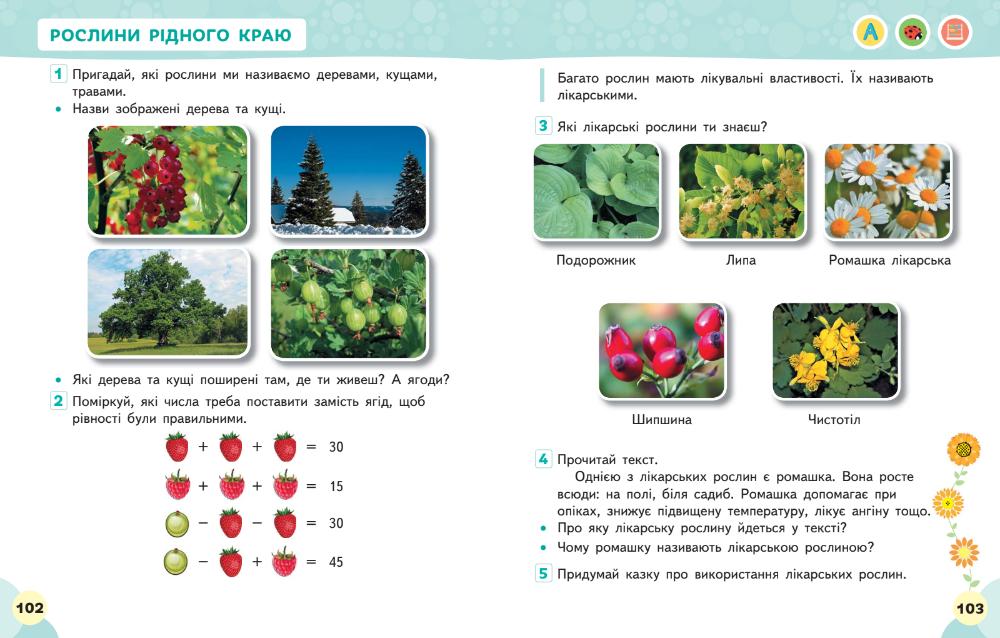 РОСЛИНИ РІДНОГО КРАЮ

A

1 Пригадай, які рослини ми називаємо деревами, кущами, травами.
• Назви зображені дерева та кущі.

• Які дерева та кущі поширені там, де ти живеш? А ягоди?

2 Поміркуй, які числа треба поставити замість ягід, щоб рівності були правильними.

+ + = 30

+ + = 15

− − = 30

− + = 45

102

Багато рослин мають лікувальні властивості. Їх називають лікарськими.

3 Які лікарські рослини ти знаєш?

Подорожник

Липа

Ромашка лікарська

Шипшина

Чистотіл

4 Прочитай текст.
Однією з лікарських рослин є ромашка. Вона росте всюди: на полі, біля садиб. Ромашка допомагає при опіках, знижує підвищену температуру, лікує ангіну тощо.
• Про яку лікарську рослину йдеться у тексті?
• Чому ромашку називають лікарською рослиною?

5 Придумай казку про використання лікарських рослин.

103